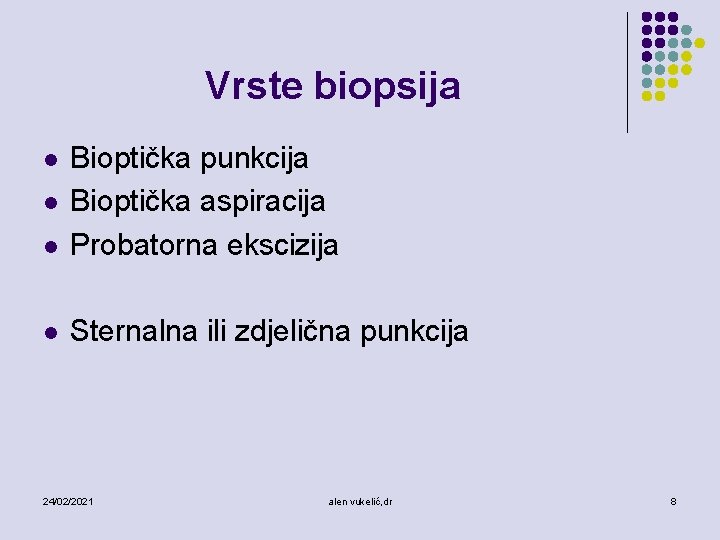 Vrste biopsija

- Bioptička punkcija
- Bioptička aspiracija
- Probatorna ekscizija

- Sternalna ili zdjelična punkcija

24/02/2021

alen vukelić,dr

8